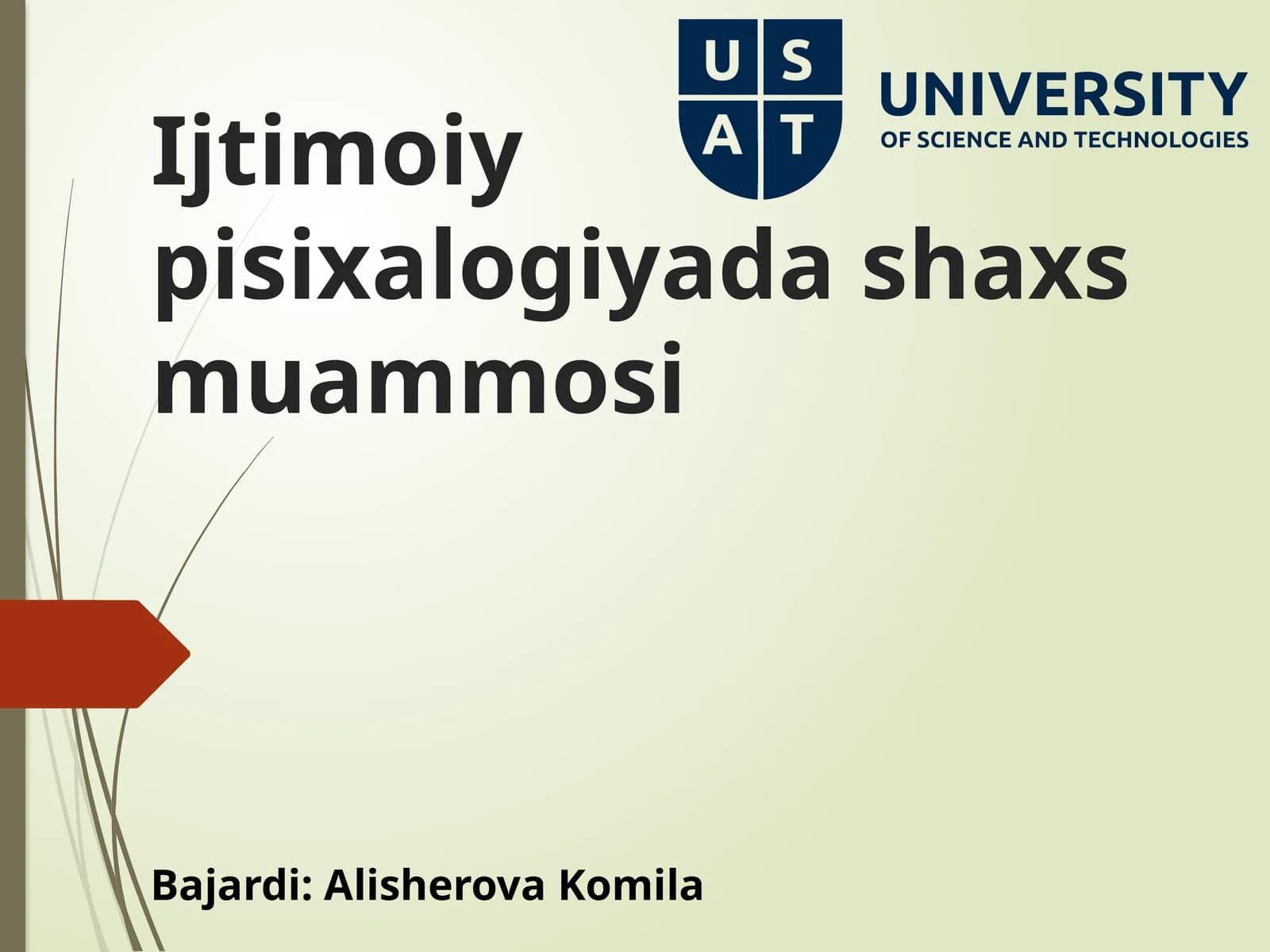 U S
A T

UNIVERSITY
OF SCIENCE AND TECHNOLOGIES

Ijtimoiy pisixalogiyada shaxs muammosi

Bajardi: Alisherova Komila